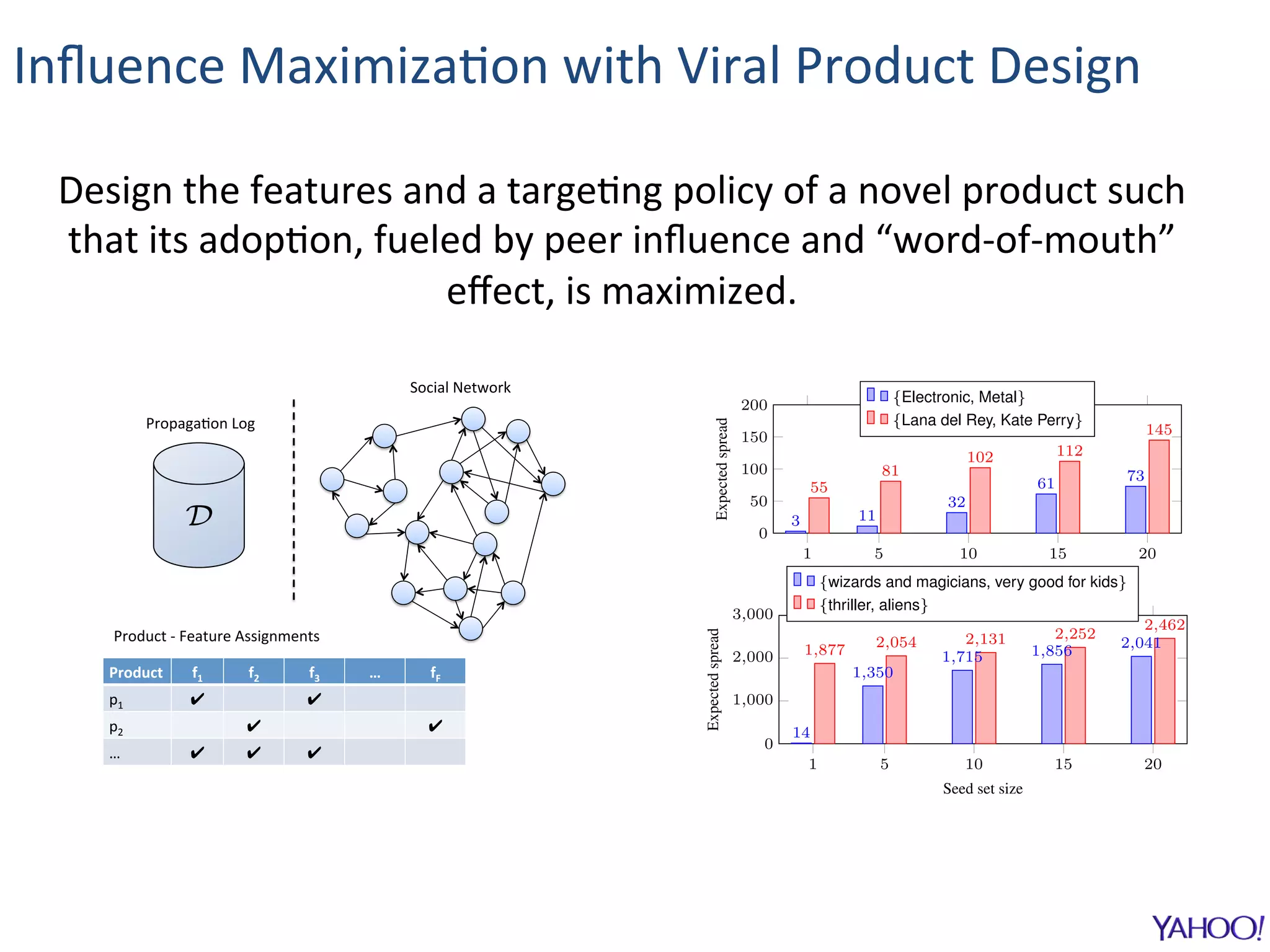 Influence Maximization with Viral Product Design

Design the features and a targeting policy of a novel product such that its adoption, fueled by peer influence and "word-of-mouth" effect, is maximized.

Propagation Log

$\mathcal{D}$

Social Network

Product - Feature Assignments

| Product | $f_1$ | $f_2$ | $f_3$ | ... | $f_F$ |
|---|---|---|---|---|---|
| $p_1$ | ✔ | | ✔ | | |
| $p_2$ | | ✔ | | | ✔ |
| ... | ✔ | ✔ | ✔ | | |

{Electronic, Metal}
{Lana del Rey, Kate Perry}

Expected spread

200
150
100
50
0

3 55
11 81
32 102
61 112
73 145

1 5 10 15 20

{wizards and magicians, very good for kids}
{thriller, aliens}

Expected spread

3,000
2,000
1,000
0

14 1,877
1,350 2,054
1,715 2,131
1,856 2,252
2,041 2,462

1 5 10 15 20

Seed set size

YAHOO!